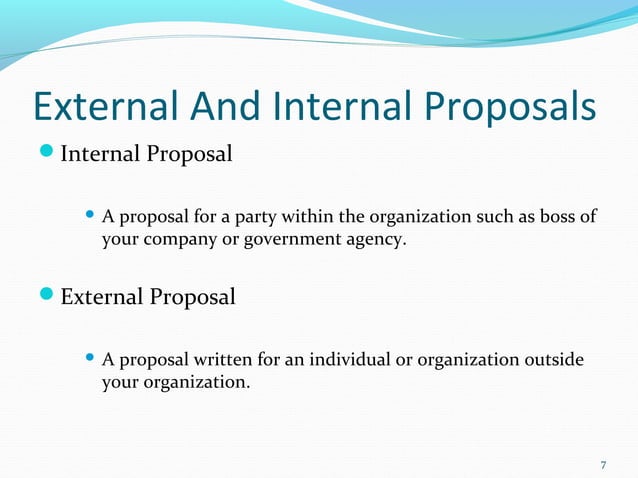 External And Internal Proposals

Internal Proposal

A proposal for a party within the organization such as boss of your company or government agency.

External Proposal

A proposal written for an individual or organization outside your organization.

7